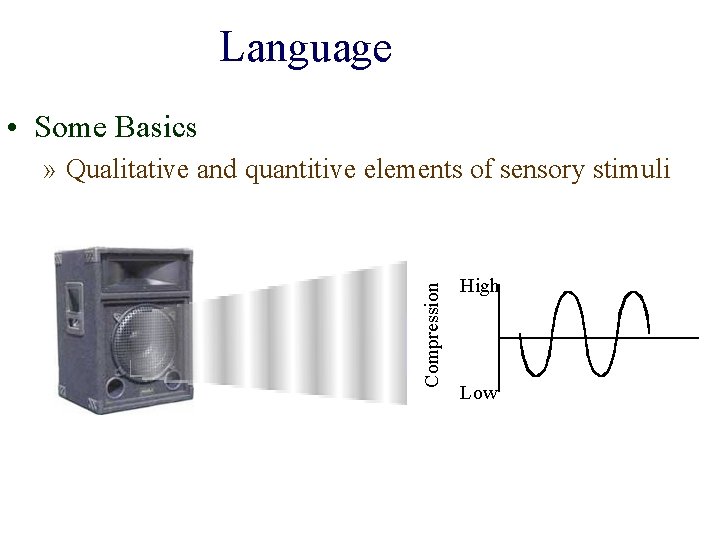 Language

• Some Basics

» Qualitative and quantitive elements of sensory stimuli

Compression

High

Low